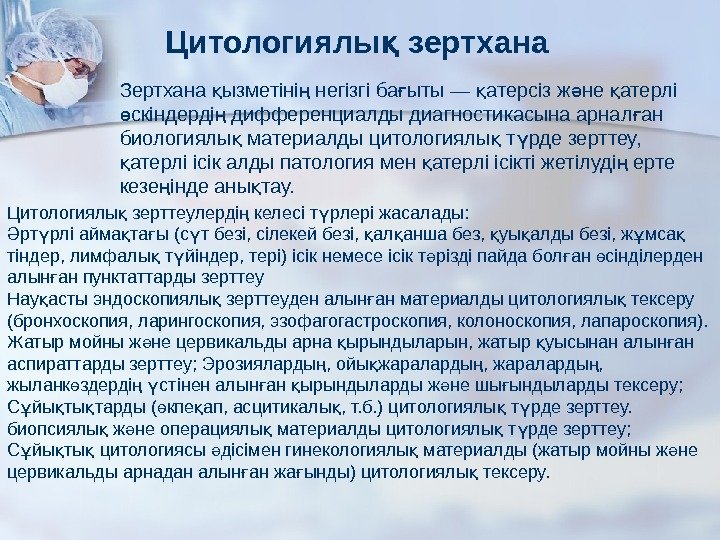 Цитологиялық зертхана

Зертхана қызметінің негізгі бағыты — қатерсіз және қатерлі өскіндердің дифференциалды диагностикасына арналған биологиялық материалды цитологиялық түрде зерттеу, қатерлі ісік алды патология мен қатерлі ісікті жетілудің ерте кезеңінде анықтау.

Цитологиялық зерттеулердің келесі түрлері жасалады:
Әртүрлі аймақтағы (сүт безі, сілекей безі, қалқанша без, қуықалды безі, жұмсақ тіндер, лимфалық түйіндер, тері) ісік немесе ісік тәрізді пайда болған өсінділерден алынған пунктаттарды зерттеу
Науқасты эндоскопиялық зерттеуден алынған материалды цитологиялық тексеру (бронхоскопия, ларингоскопия, эзофагогастроскопия, колоноскопия, лапароскопия).
Жатыр мойны және цервикальды арна қырындыларын, жатыр қуысынан алынған аспираттарды зерттеу; Эрозиялардың, ойықжаралардың, жаралардың, жыланкөздердің үстінен алынған қырындыларды және шығындыларды тексеру;
Сұйықтықтарды (өкпеқап, асцитикалық, т.б.) цитологиялық түрде зерттеу.
биопсиялық және операциялық материалды цитологиялық түрде зерттеу;
Сұйықтық цитологиясы әдісімен гинекологиялық материалды (жатыр мойны және цервикальды арнадан алынған жағынды) цитологиялық тексеру.